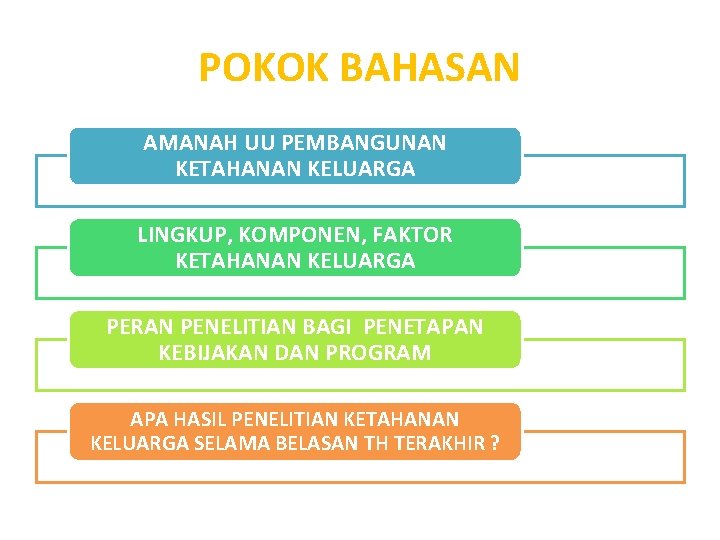 POKOK BAHASAN

AMANAH UU PEMBANGUNAN KETAHANAN KELUARGA

LINGKUP, KOMPONEN, FAKTOR KETAHANAN KELUARGA

PERAN PENELITIAN BAGI PENETAPAN KEBIJAKAN DAN PROGRAM

APA HASIL PENELITIAN KETAHANAN KELUARGA SELAMA BELASAN TH TERAKHIR ?